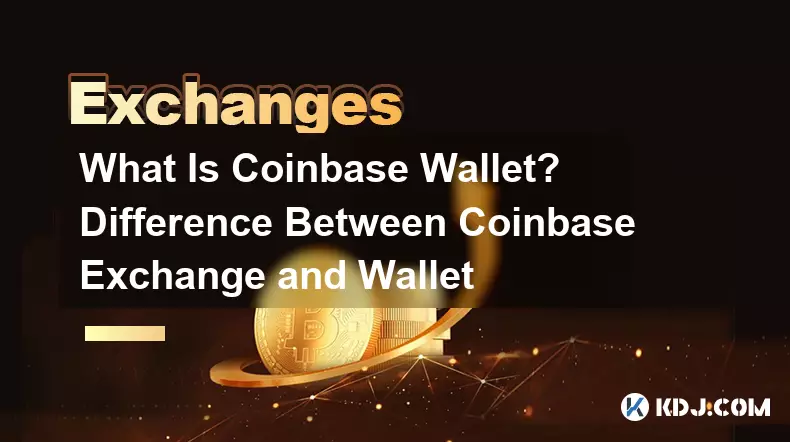 Exchanges

What Is Coinbase Wallet? Difference Between Coinbase Exchange and Wallet

KDJ.COM